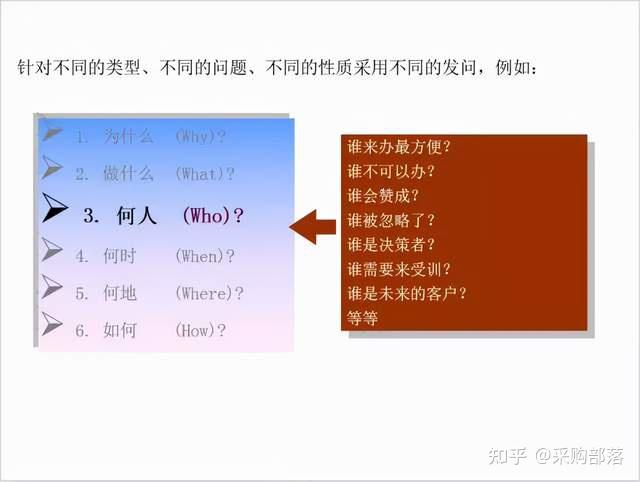 针对不同的类型、不同的问题、不同的性质采用不同的发问，例如：

1. 为什么 (Why)?
2. 做什么 (What)?
3. 何人 (Who)?
4. 何时 (When)?
5. 何地 (Where)?
6. 如何 (How)?

谁来办最方便?
谁不可以办?
谁会赞成?
谁被忽略了?
谁是决策者?
谁需要来受训?
谁是未来的客户?
等等

知乎 @采购部落